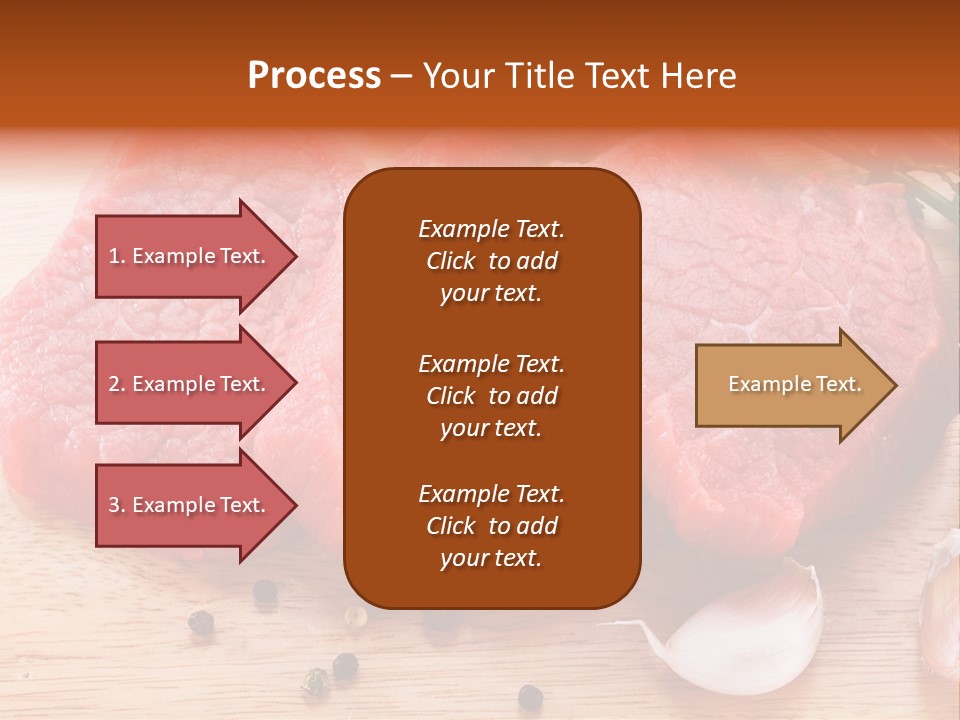 Process – Your Title Text Here

1. Example Text.

2. Example Text.

3. Example Text.

Example Text. Click to add your text.

Example Text. Click to add your text.

Example Text. Click to add your text.

Example Text.